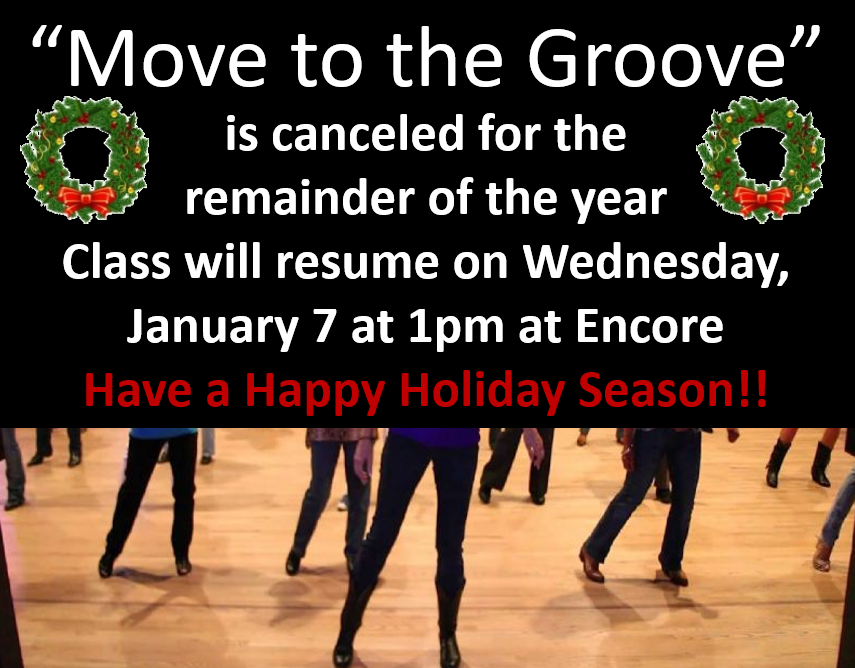 “Move to the Groove”

is canceled for the remainder of the year

Class will resume on Wednesday, January 7 at 1pm at Encore

Have a Happy Holiday Season!!